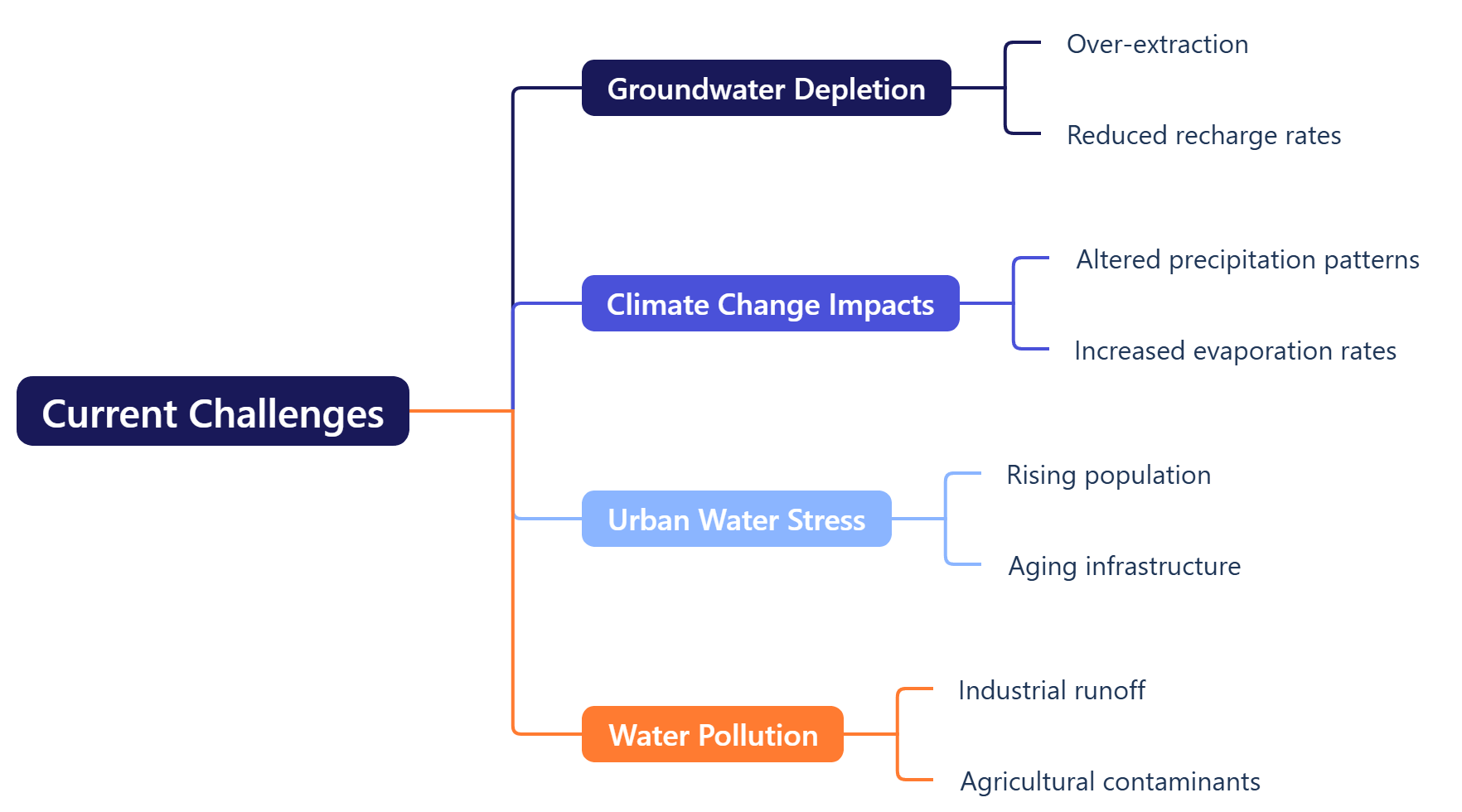 Current Challenges

Groundwater Depletion

Over-extraction

Reduced recharge rates

Climate Change Impacts

Altered precipitation patterns

Increased evaporation rates

Urban Water Stress

Rising population

Aging infrastructure

Water Pollution

Industrial runoff

Agricultural contaminants